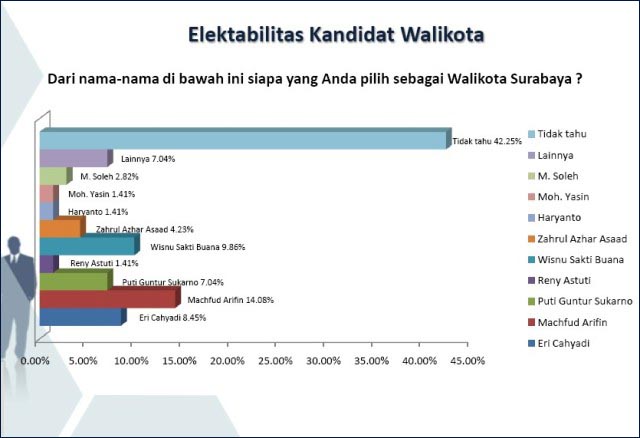 Elektabilitas Kandidat Walikota

Dari nama-nama di bawah ini siapa yang Anda pilih sebagai Walikota Surabaya ?

Tidak tahu 42.25%
Lainnya 7.04%
M. Soleh 2.82%
Moh. Yasin 1.41%
Haryanto 1.41%
Zahrul Azhar Asaad 4.23%
Wisnu Sakti Buana 9.86%
Reny Astuti 1.41%
Puti Guntur Sukarno 7.04%
Machfud Arifin 14.08%
Eri Cahyadi 8.45%

0.00% 5.00% 10.00% 15.00% 20.00% 25.00% 30.00% 35.00% 40.00% 45.00%

Tidak tahu
Lainnya
M. Soleh
Moh. Yasin
Haryanto
Zahrul Azhar Asaad
Wisnu Sakti Buana
Reny Astuti
Puti Guntur Sukarno
Machfud Arifin
Eri Cahyadi